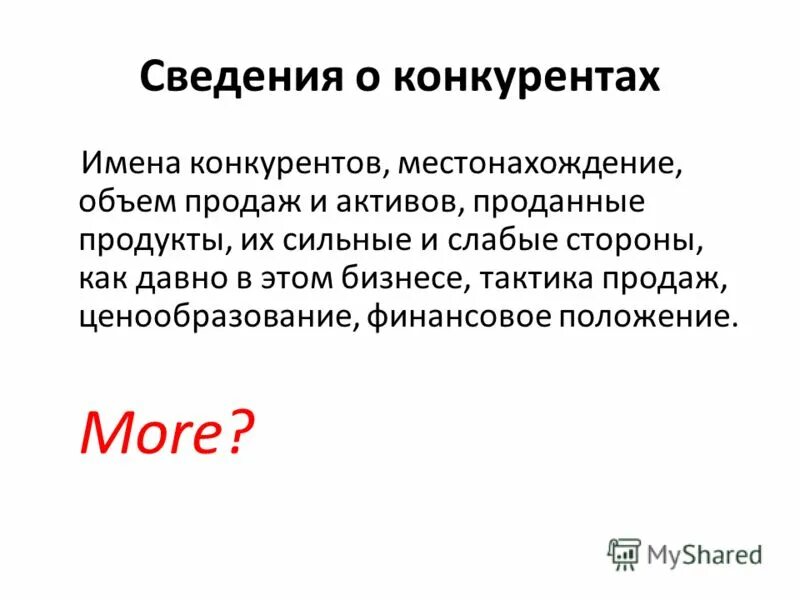 Сведения о конкурентах

Имена конкурентов, местонахождение, объем продаж и активов, проданные продукты, их сильные и слабые стороны, как давно в этом бизнесе, тактика продаж, ценообразование, финансовое положение.

More?

MyShared